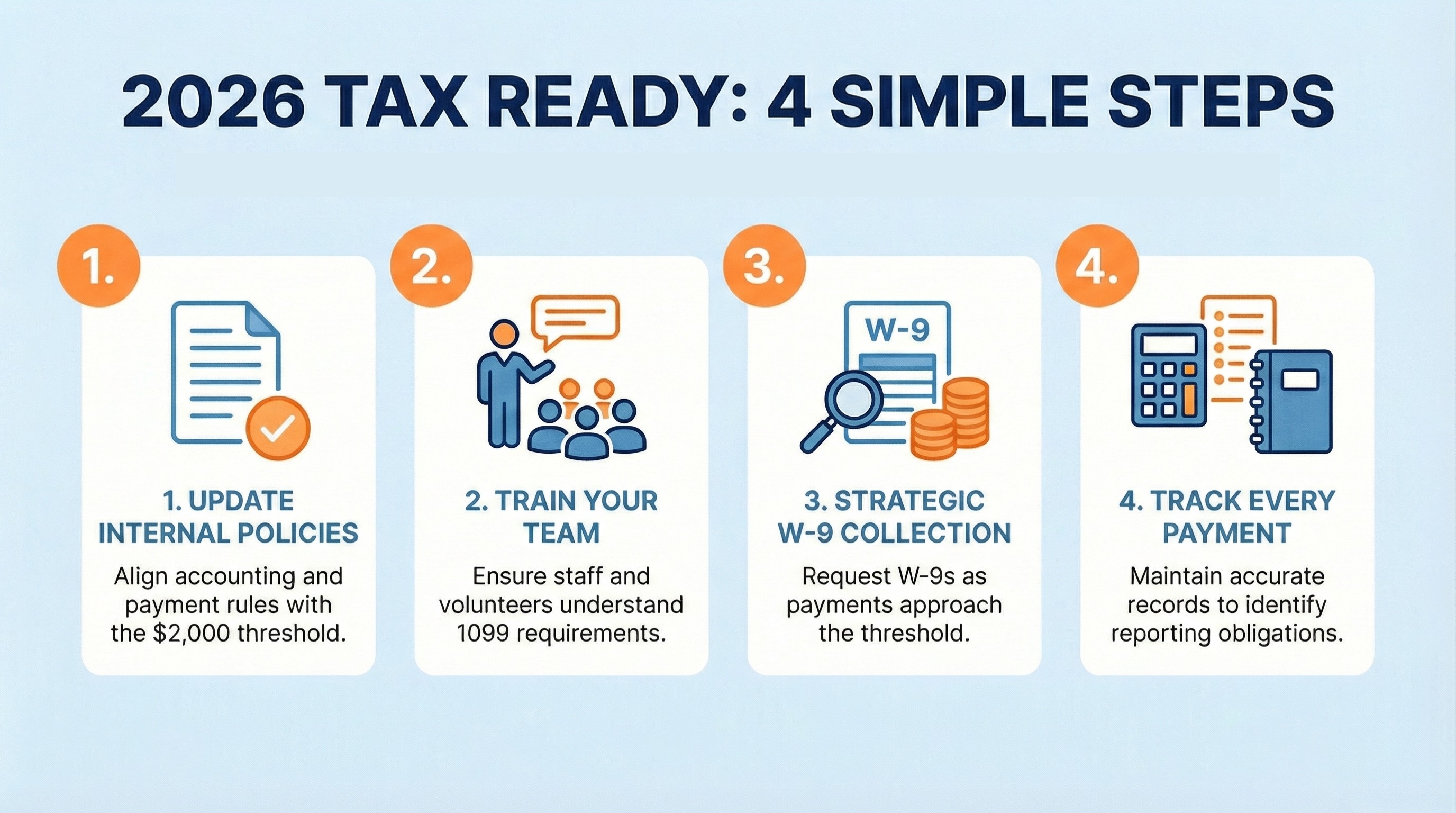 2026 TAX READY: 4 SIMPLE STEPS

1.

1. UPDATE INTERNAL POLICIES

Align accounting and payment rules with the \$2,000 threshold.

2.

2. TRAIN YOUR TEAM

Ensure staff and volunteers understand 1099 requirements.

3.

W-9

3. STRATEGIC W-9 COLLECTION

Request W-9s as payments approach the threshold.

4.

4. TRACK EVERY PAYMENT

Maintain accurate records to identify reporting obligations.